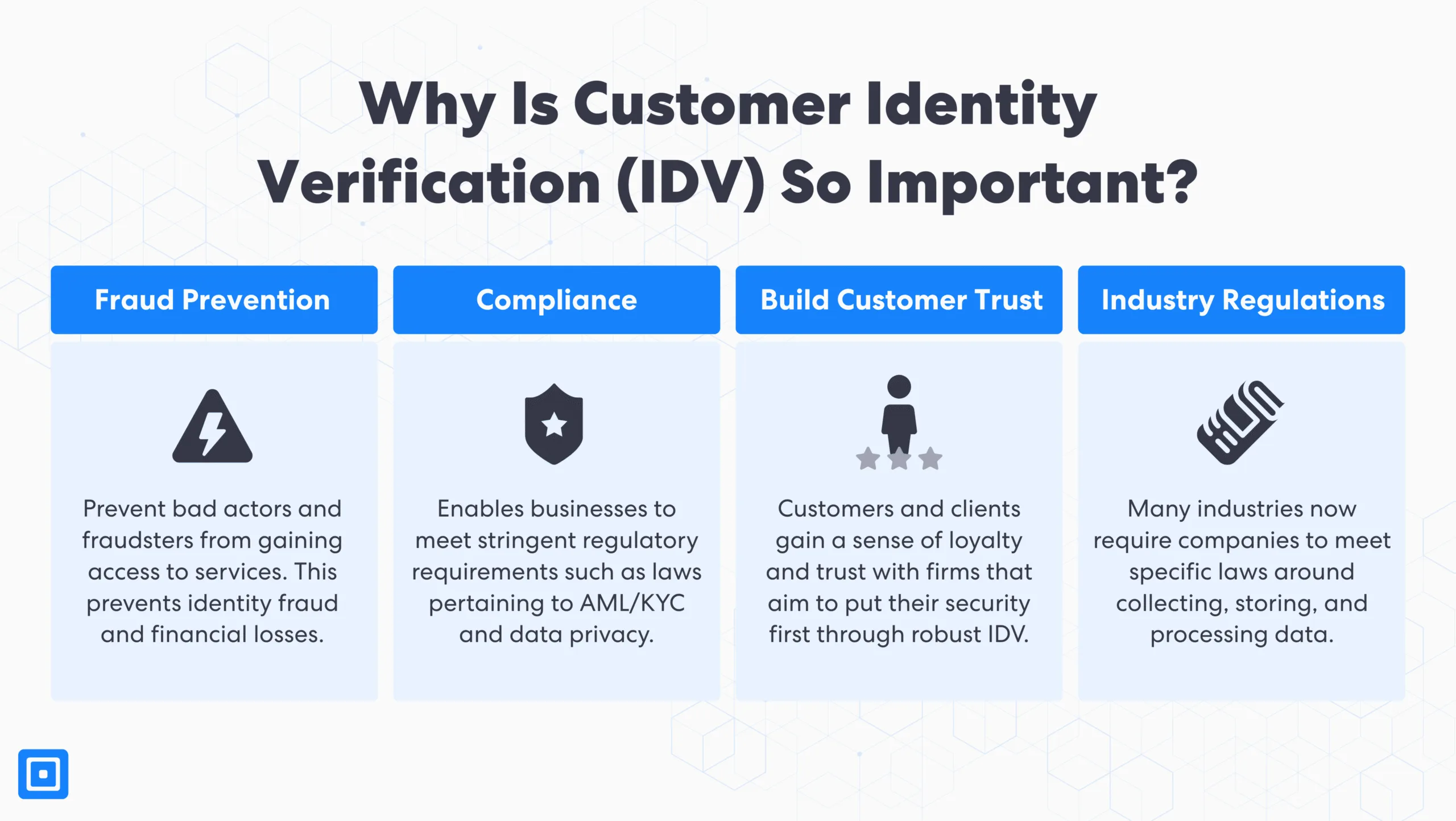 Why Is Customer Identity Verification (IDV) So Important?

Fraud Prevention

Prevent bad actors and fraudsters from gaining access to services. This prevents identity fraud and financial losses.

Compliance

Enables businesses to meet stringent regulatory requirements such as laws pertaining to AML/KYC and data privacy.

Build Customer Trust

Customers and clients gain a sense of loyalty and trust with firms that aim to put their security first through robust IDV.

Industry Regulations

Many industries now require companies to meet specific laws around collecting, storing, and processing data.